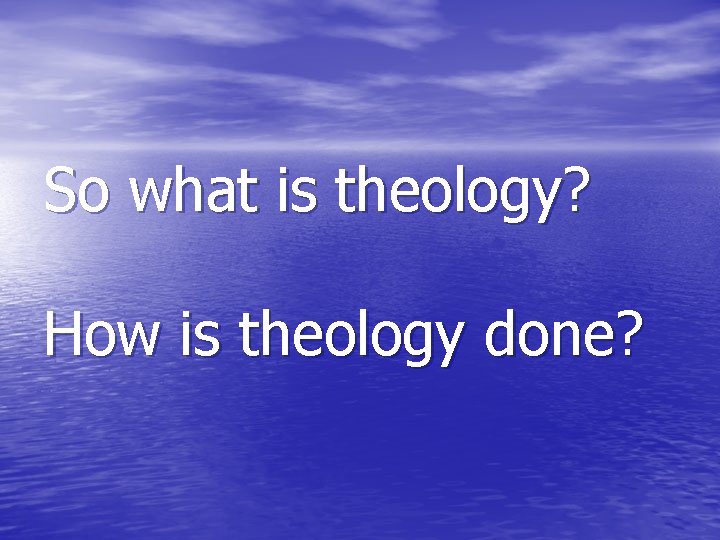 So what is theology?

How is theology done?